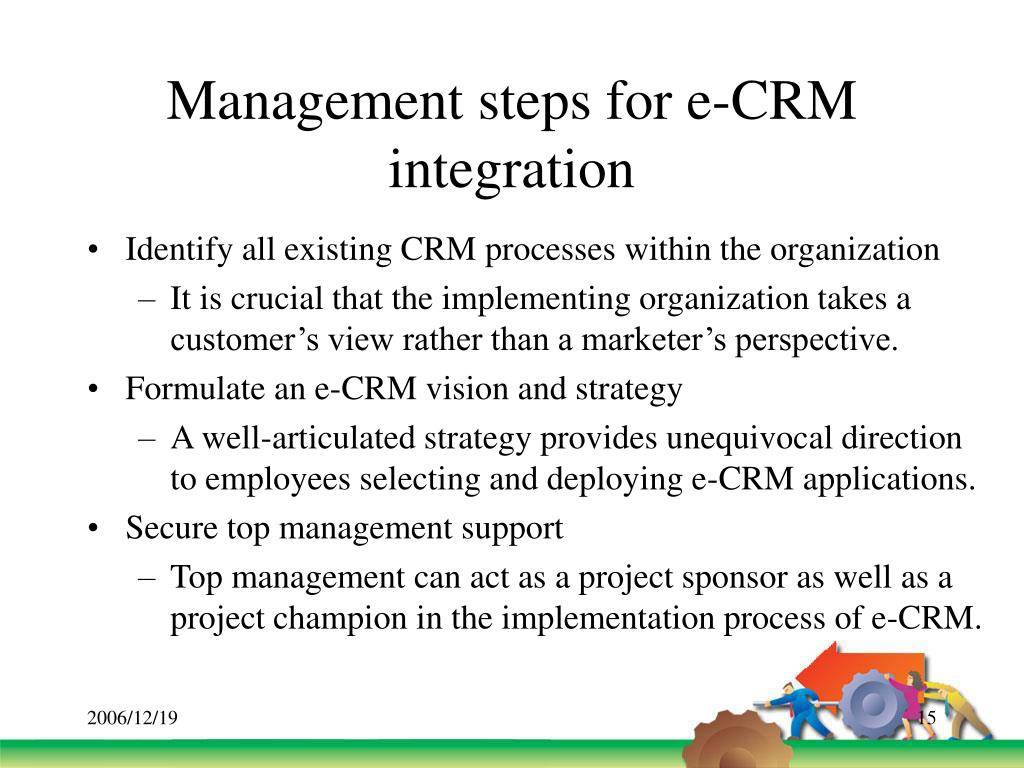 Management steps for e-CRM integration

• Identify all existing CRM processes within the organization
  – It is crucial that the implementing organization takes a customer’s view rather than a marketer’s perspective.
• Formulate an e-CRM vision and strategy
  – A well-articulated strategy provides unequivocal direction to employees selecting and deploying e-CRM applications.
• Secure top management support
  – Top management can act as a project sponsor as well as a project champion in the implementation process of e-CRM.

2006/12/19

15